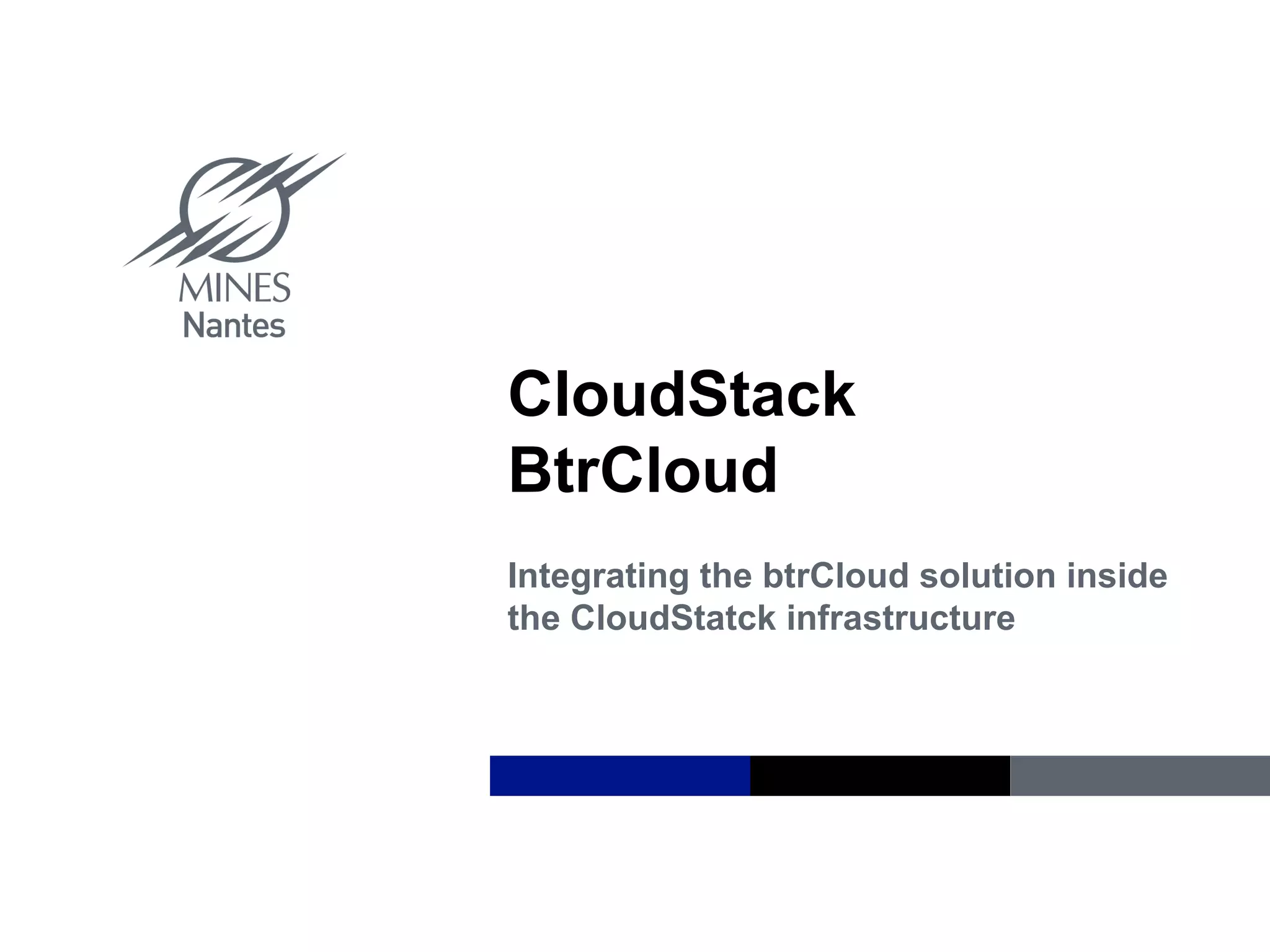 MINES
Nantes

CloudStack
BtrCloud

Integrating the btrCloud solution inside the CloudStatck infrastructure